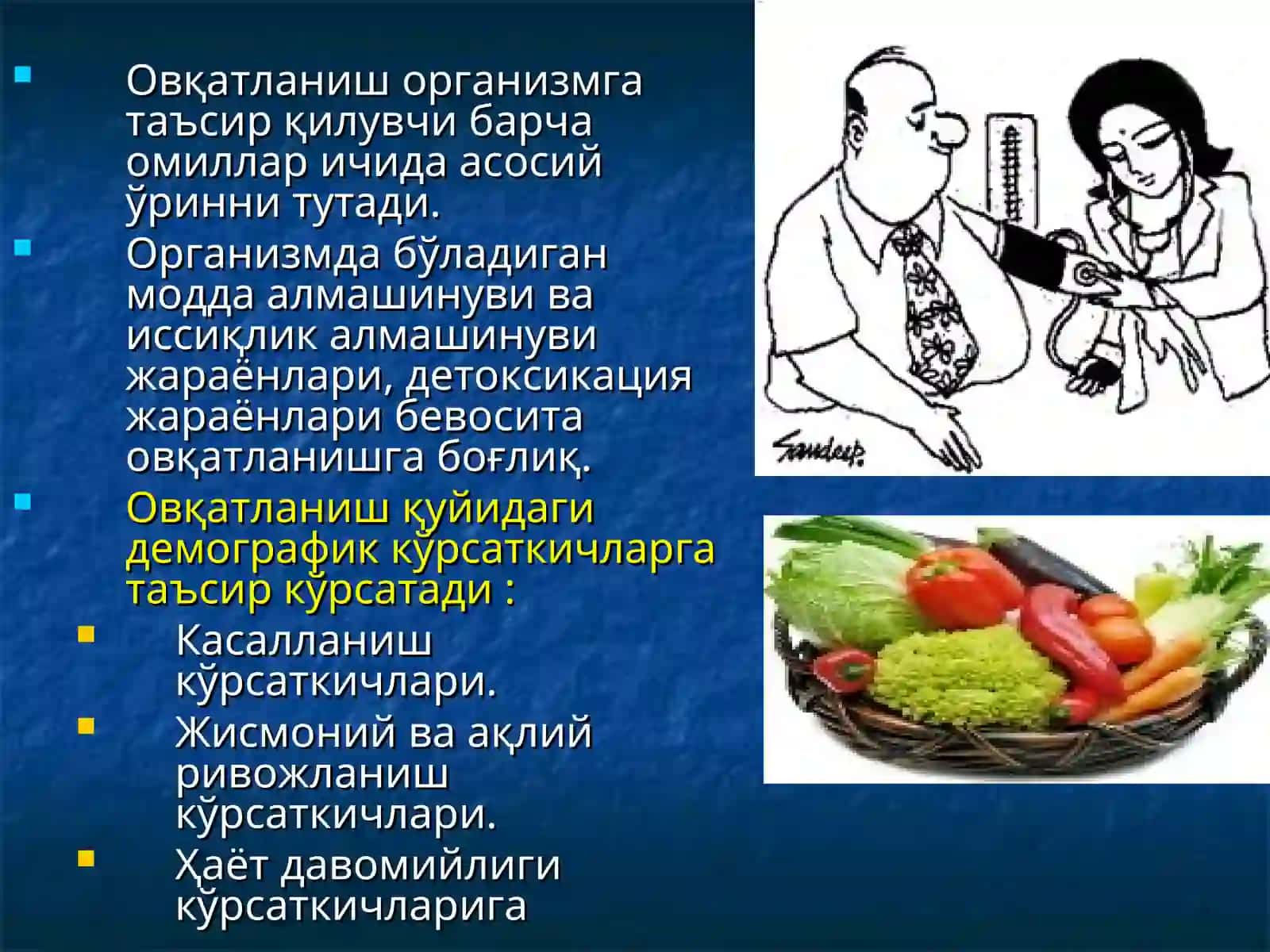 Овқатланиш организмга таъсир қилувчи барча омиллар ичида асосий ўринни тутади.

Организмда бўладиган модда алмашинуви ва иссиқлик алмашинуви жараёнлари, детоксикация жараёнлари бевосита овқатланишга боғлиқ.

Овқатланиш қуйидаги демографик кўрсаткичларга таъсир кўрсатади :

Касалланиш кўрсаткичлари.

Жисмоний ва ақлий ривожланиш кўрсаткичлари.

Ҳаёт давомийлиги кўрсаткичларига

Sandeep.